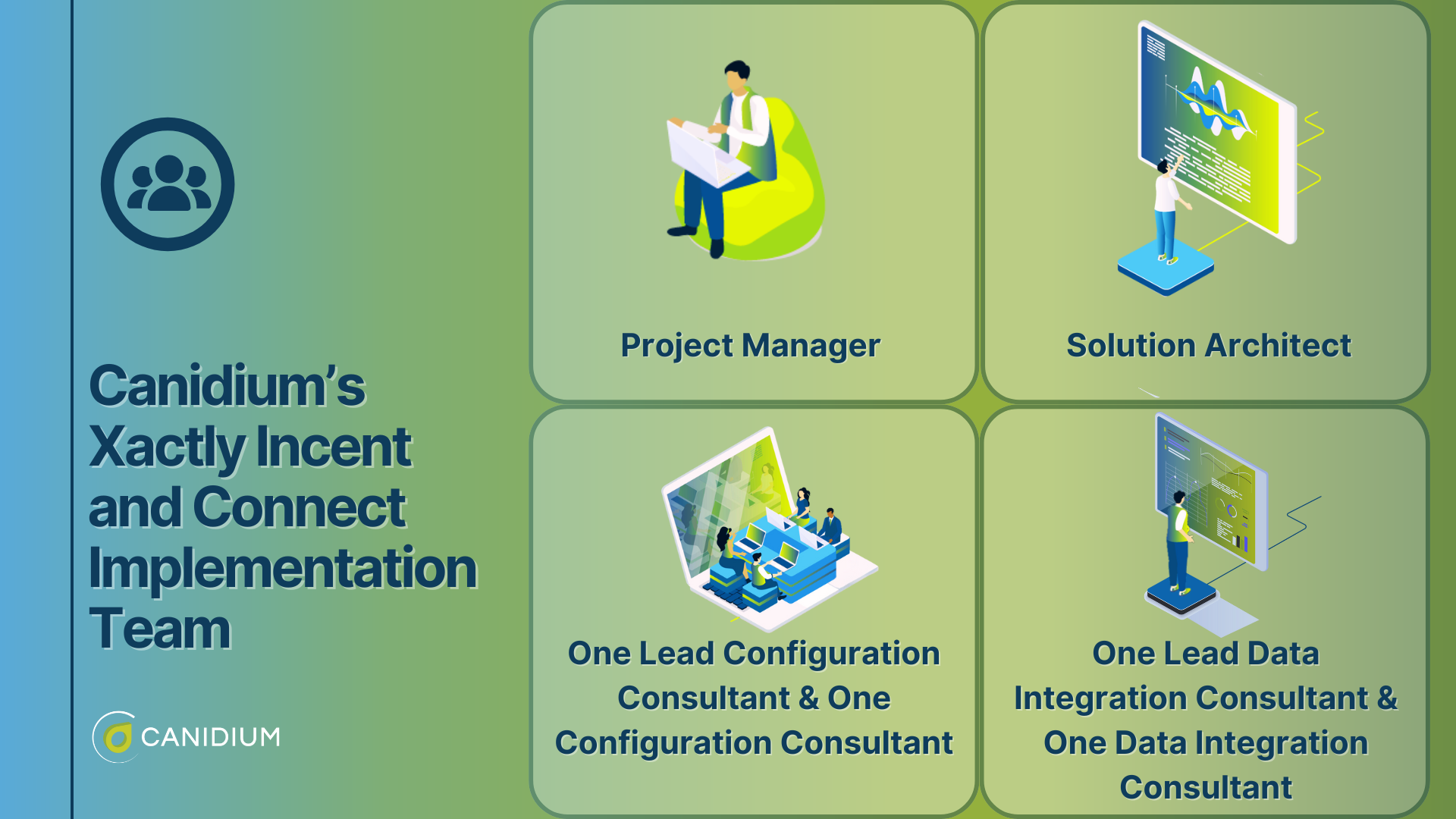 Canidium's Xactly Incent and Connect Implementation Team

CANIDIUM

Project Manager

Solution Architect

One Lead Configuration Consultant & One Configuration Consultant

One Lead Data Integration Consultant & One Data Integration Consultant